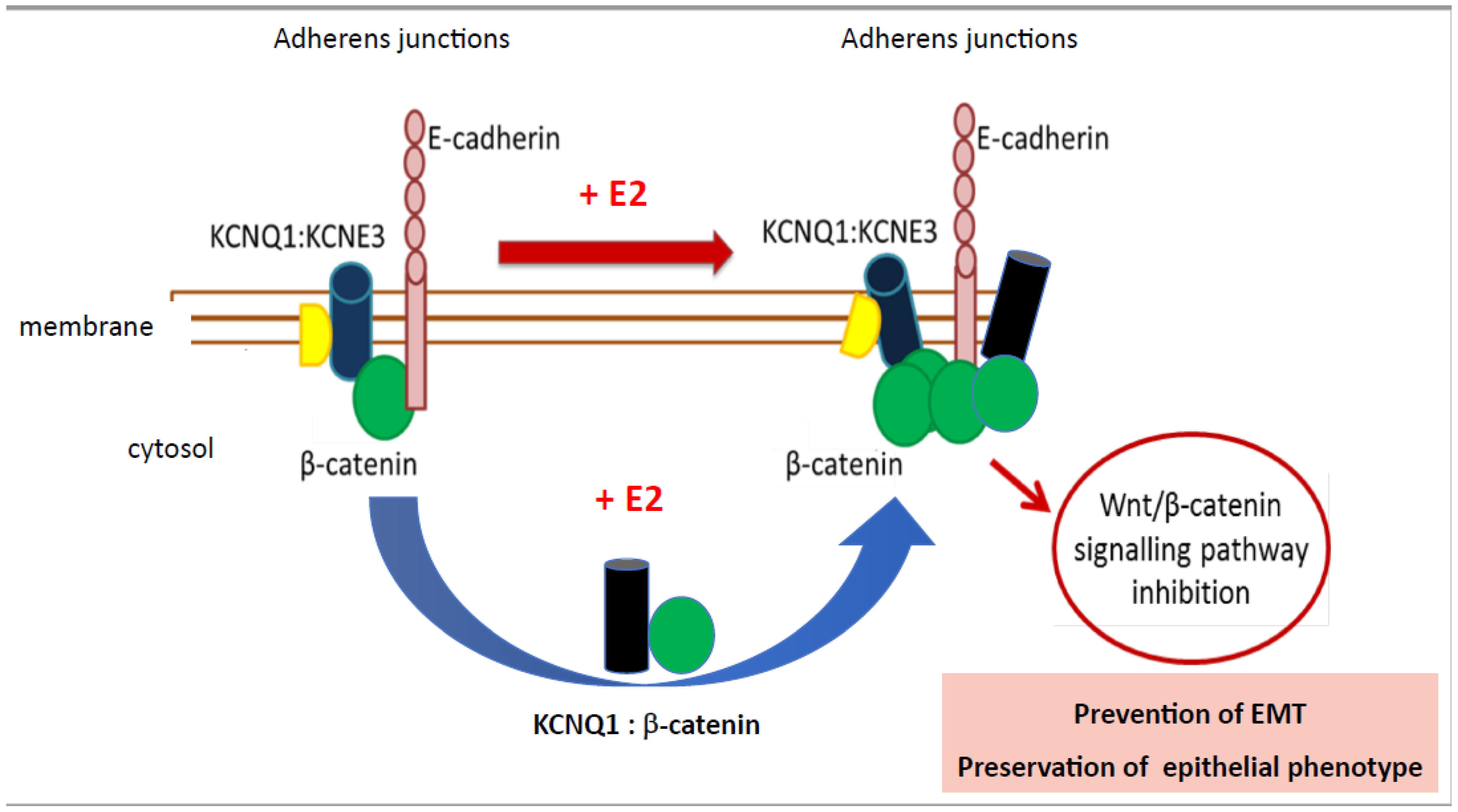 Adherens junctions

Adherens junctions

E-cadherin

E-cadherin

+ E2

KCNQ1:KCNE3

KCNQ1:KCNE3

membrane

cytosol

β-catenin

β-catenin

+ E2

Wnt/β-catenin signalling pathway inhibition

KCNQ1 : β-catenin

Prevention of EMT

Preservation of epithelial phenotype